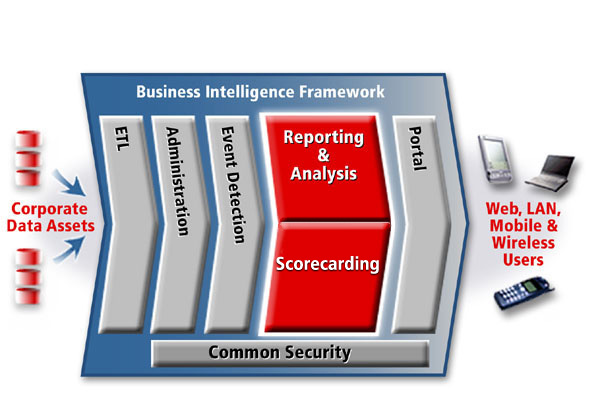 Business Intelligence Framework

Corporate Data Assets

ETL

Administration

Event Detection

Reporting & Analysis

Scorecarding

Portal

Common Security

Web, LAN, Mobile & Wireless Users